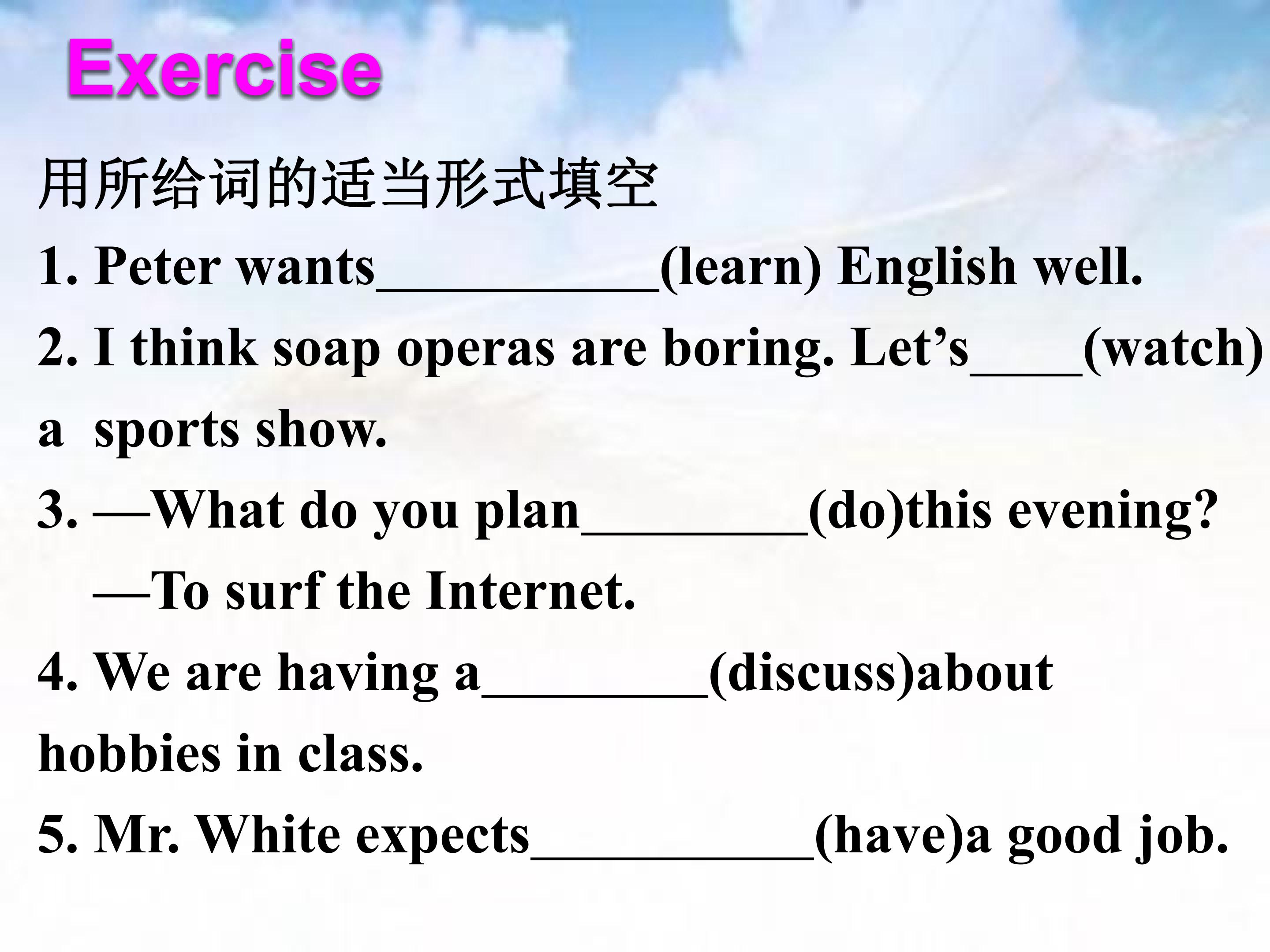 Exercise

用所给词的适当形式填空

1. Peter wants____(learn) English well.

2. I think soap operas are boring. Let's____(watch) a sports show.

3. —What do you plan____(do)this evening?

—To surf the Internet.

4. We are having a____(discuss)about hobbies in class.

5. Mr. White expects____(have)a good job.